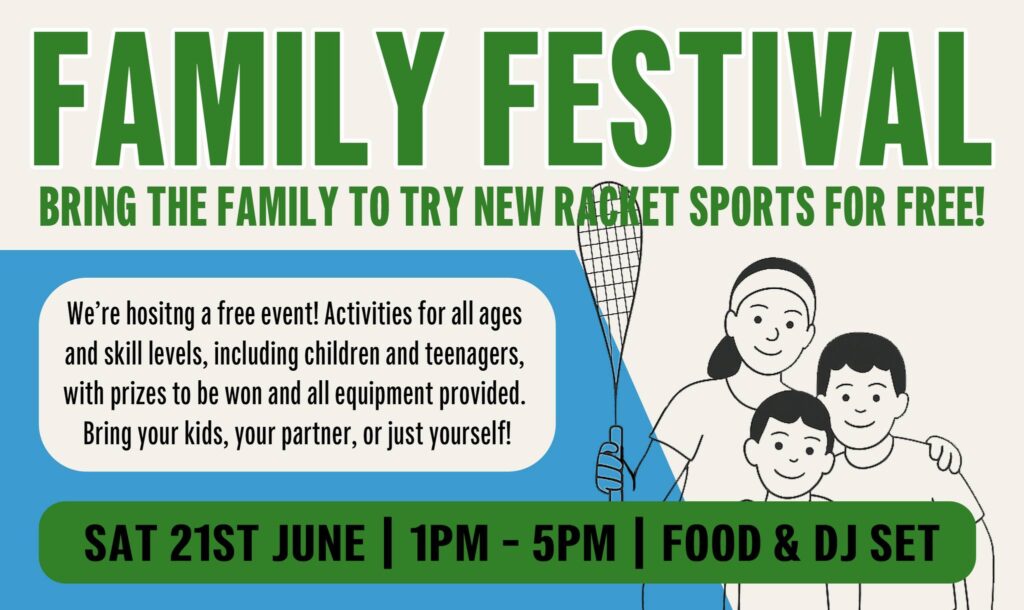 FAMILY FESTIVAL

BRING THE FAMILY TO TRY NEW RACKET SPORTS FOR FREE!

We're hositng a free event! Activities for all ages and skill levels, including children and teenagers, with prizes to be won and all equipment provided. Bring your kids, your partner, or just yourself!

SAT 21ST JUNE | 1PM - 5PM | FOOD & DJ SET